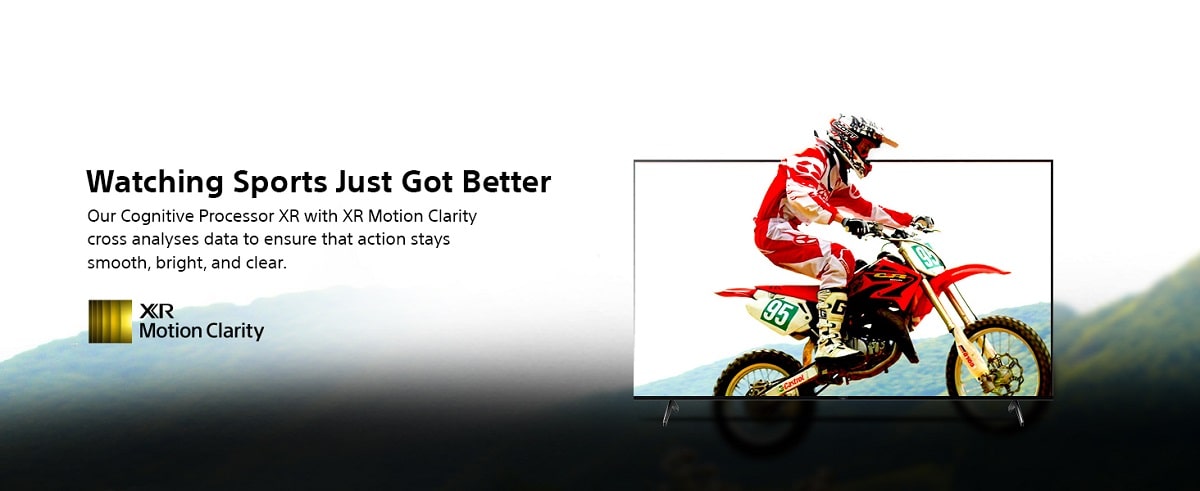 Watching Sports Just Got Better

Our Cognitive Processor XR with XR Motion Clarity cross analyses data to ensure that action stays smooth, bright, and clear.

XR
Motion Clarity

95

95